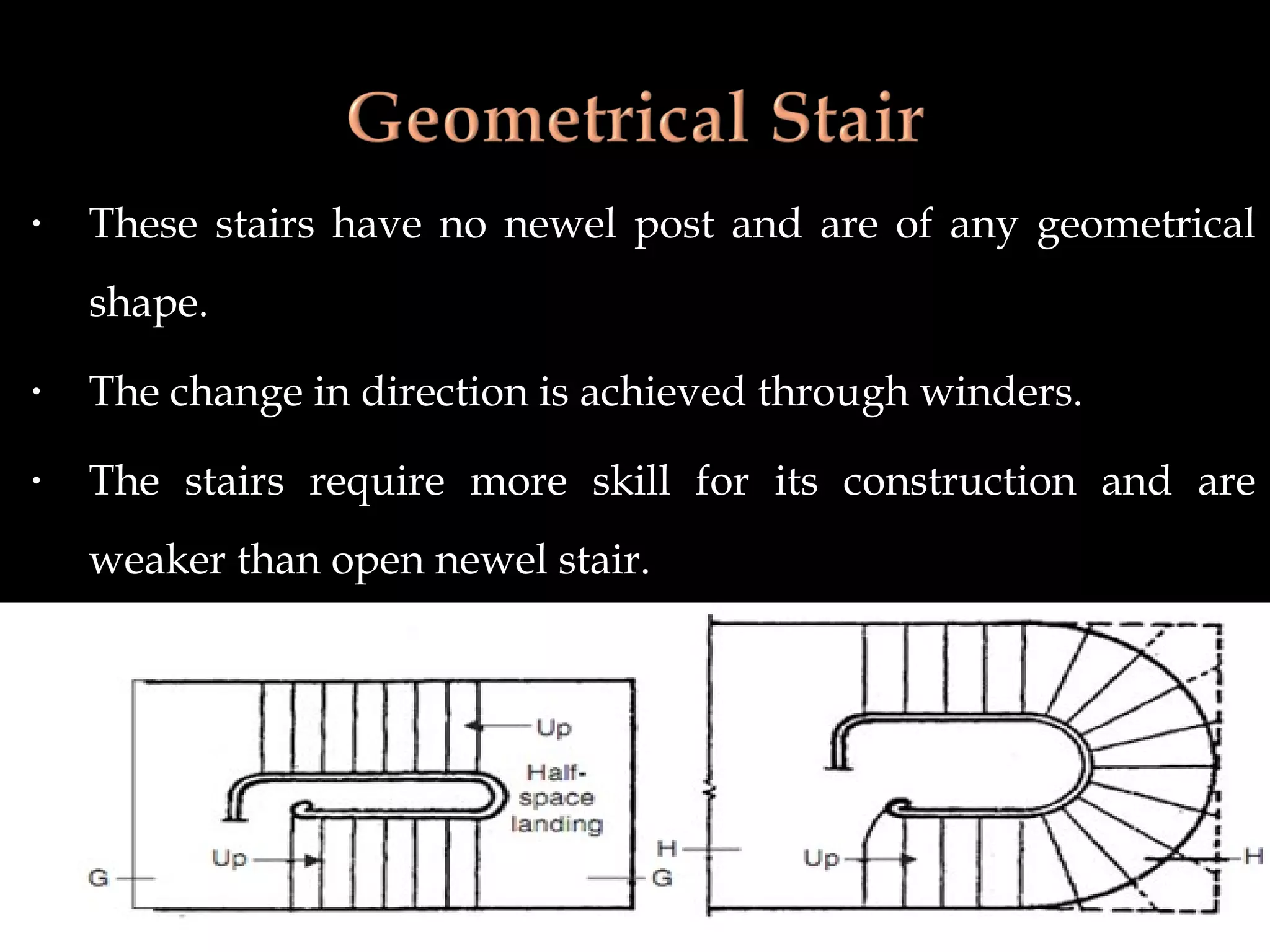 Geometrical Stair

• These stairs have no newel post and are of any geometrical shape.

• The change in direction is achieved through winders.

• The stairs require more skill for its construction and are weaker than open newel stair.

Up
Half-space landing
Up
G
G
H
Up
H